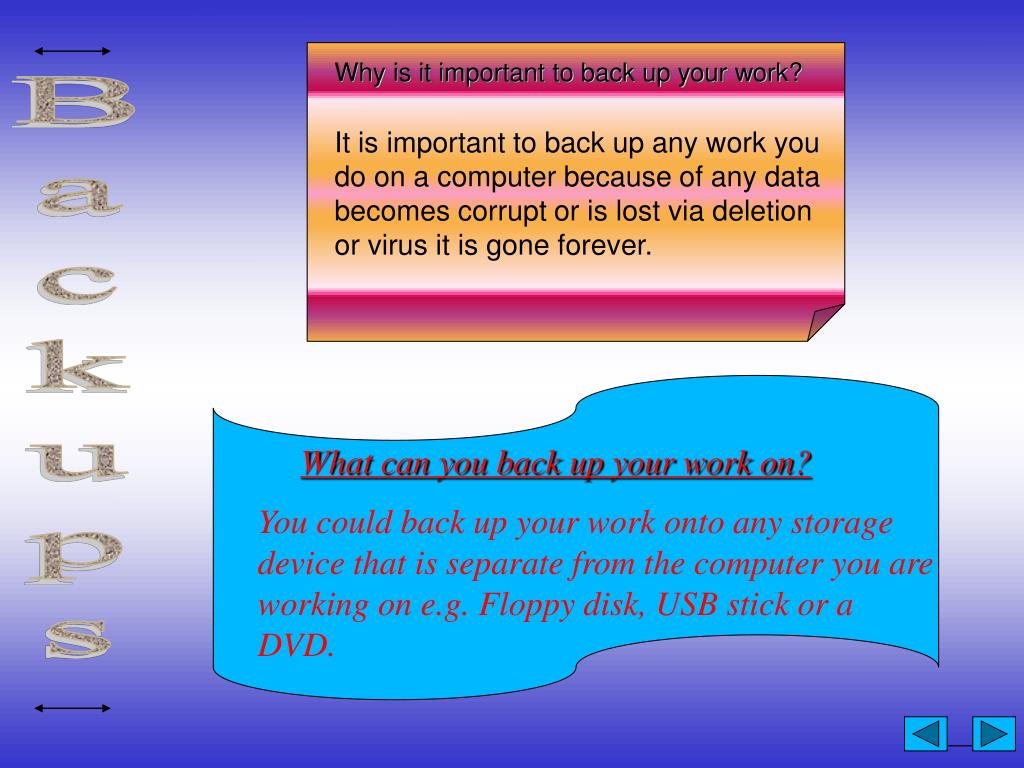 Backups

Why is it important to back up your work?

It is important to back up any work you do on a computer because of any data becomes corrupt or is lost via deletion or virus it is gone forever.

What can you back up your work on?

You could back up your work onto any storage device that is separate from the computer you are working on e.g. Floppy disk, USB stick or a DVD.